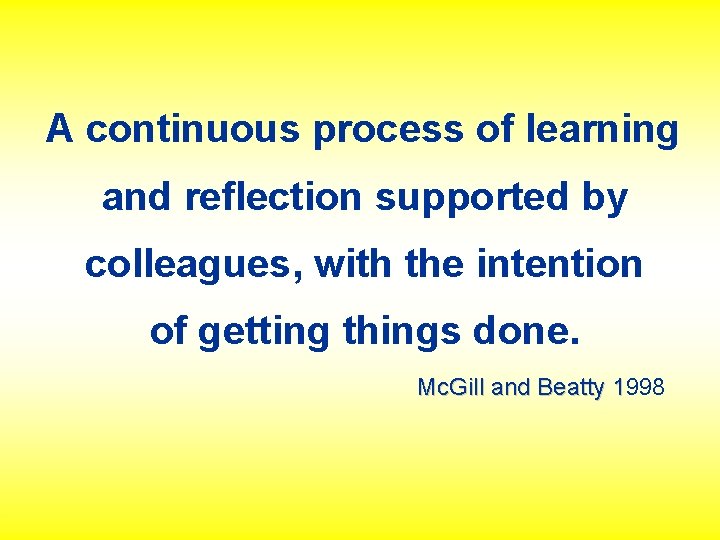 A continuous process of learning and reflection supported by colleagues, with the intention of getting things done.

McGill and Beatty 1998